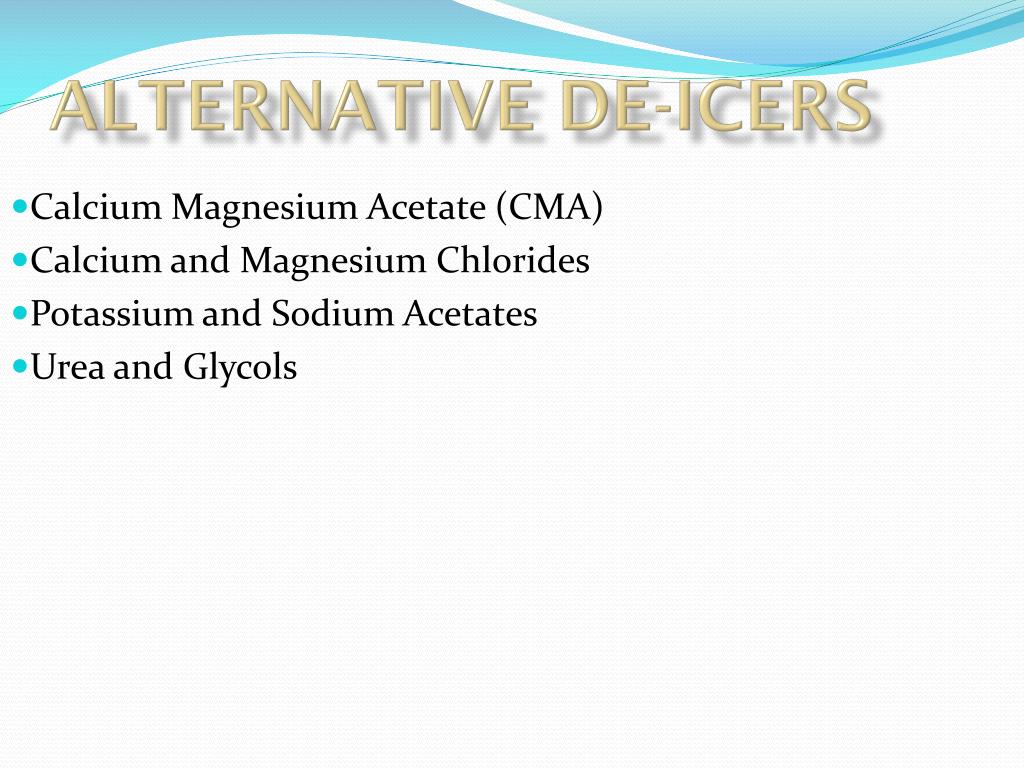 ALTERNATIVE DE-ICERS

Calcium Magnesium Acetate (CMA)
Calcium and Magnesium Chlorides
Potassium and Sodium Acetates
Urea and Glycols